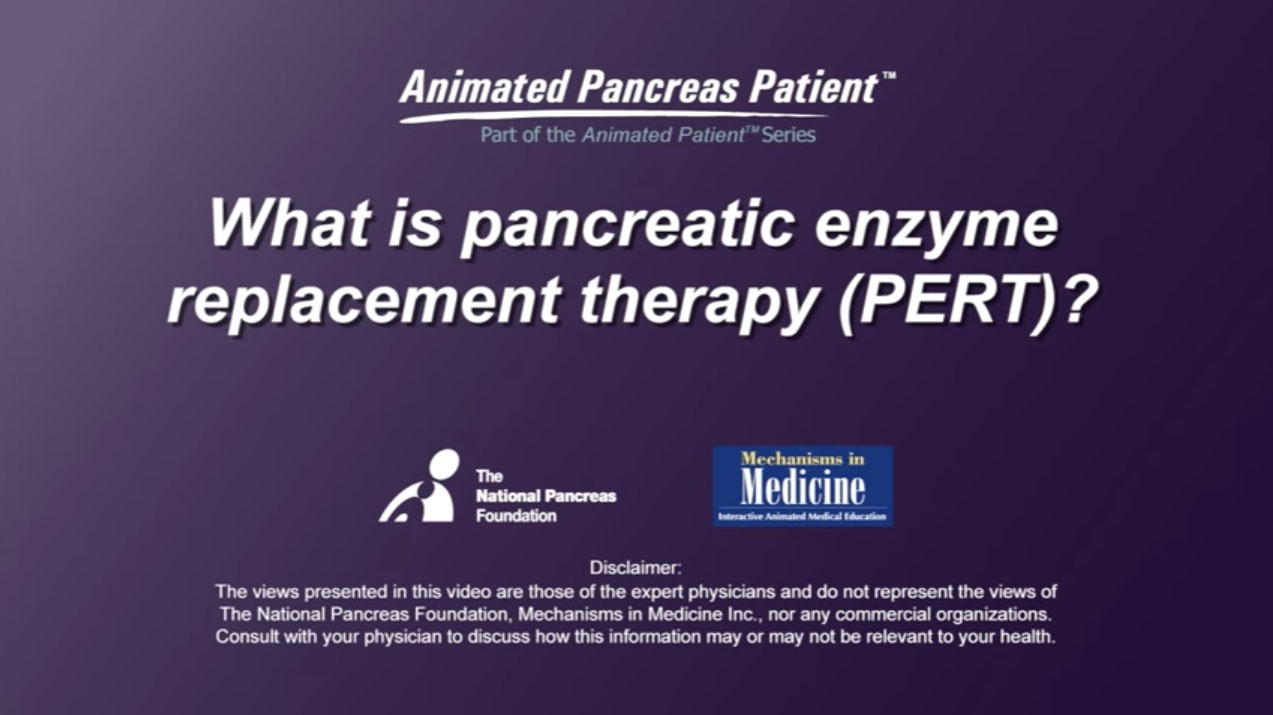 Animated Pancreas Patient™

Part of the Animated Patient™ Series

What is pancreatic enzyme replacement therapy (PERT)?

The National Pancreas Foundation

Mechanisms in Medicine

Interactive Animated Medical Education

Disclaimer:
The views presented in this video are those of the expert physicians and do not represent the views of The National Pancreas Foundation, Mechanisms in Medicine Inc., nor any commercial organizations. Consult with your physician to discuss how this information may or may not be relevant to your health.